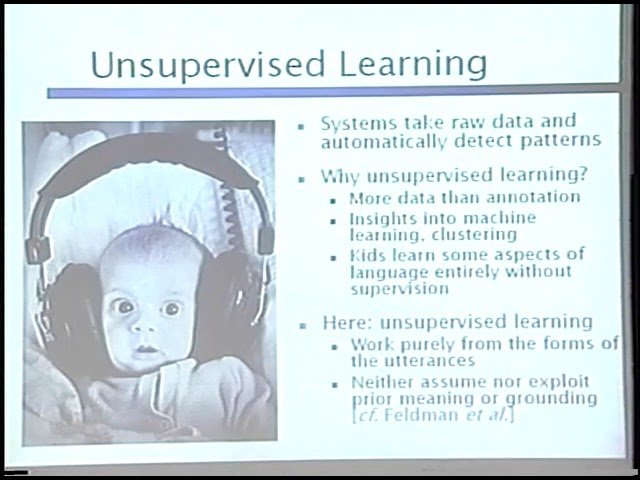 Unsupervised Learning

▪ Systems take raw data and automatically detect patterns

▪ Why unsupervised learning?
  ▪ More data than annotation
  ▪ Insights into machine learning, clustering
  ▪ Kids learn some aspects of language entirely without supervision

▪ Here: unsupervised learning
  ▪ Work purely from the forms of the utterances
  ▪ Neither assume nor exploit prior meaning or grounding [cf. Feldman et al.]